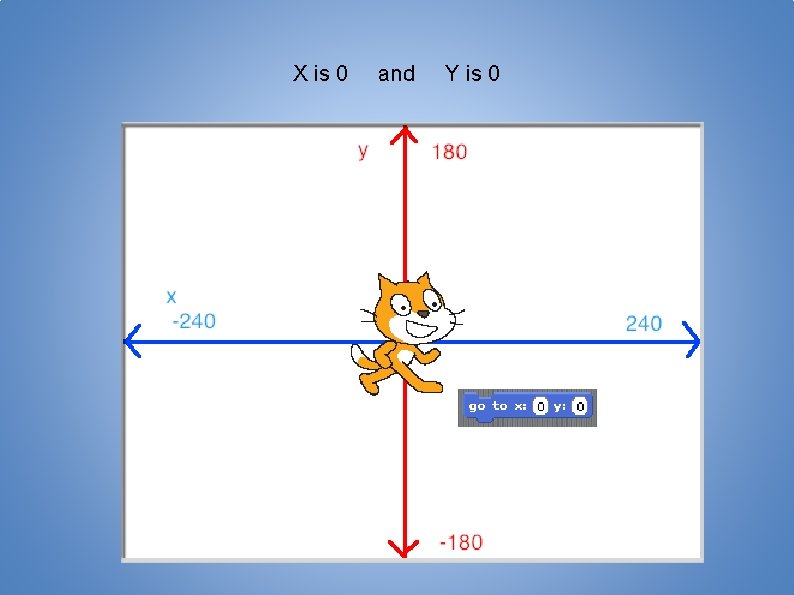 X is 0 and Y is 0

y 180

x -240

240

go to x: 0 y: 0

-180